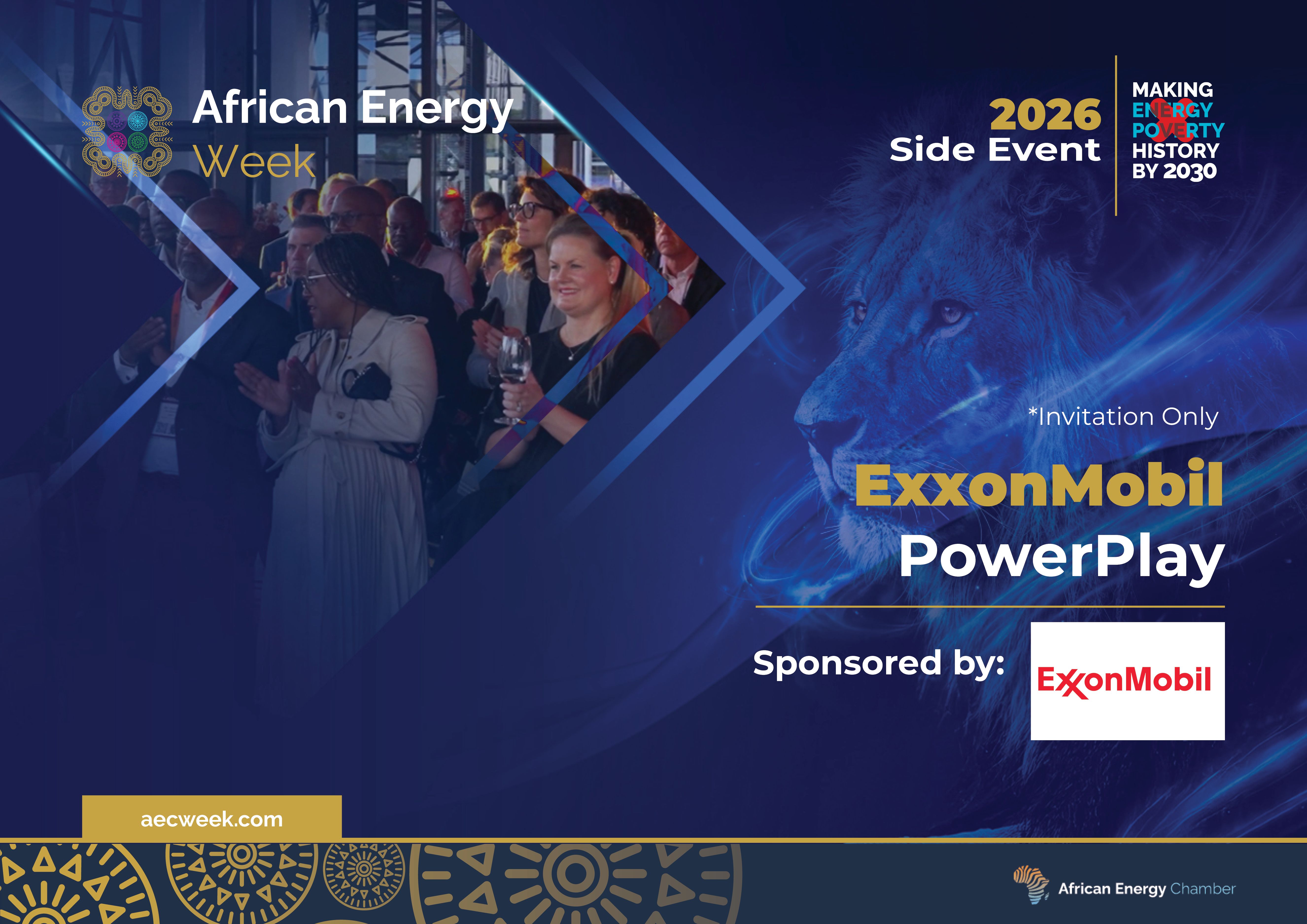 African Energy Week

2026 Side Event

MAKING ENERGY POVERTY HISTORY BY 2030

*Invitation Only

ExxonMobil PowerPlay

Sponsored by:

ExxonMobil

aecweek.com

African Energy Chamber